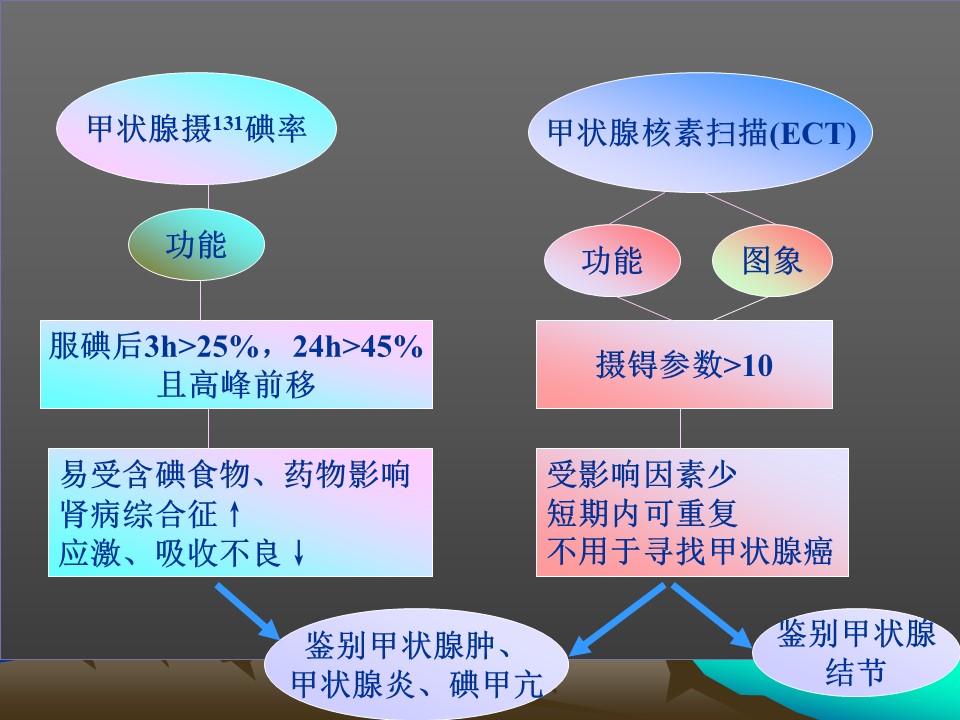 甲状腺摄$^{131}$碘率

功能

服碘后3h>25%，24h>45%
且高峰前移

易受含碘食物、药物影响
肾病综合征↑
应激、吸收不良↓

甲状腺核素扫描(ECT)

功能

图象

摄锝参数>10

受影响因素少
短期内可重复
不用于寻找甲状腺癌

鉴别甲状腺肿、
甲状腺炎、碘甲亢

鉴别甲状腺
结节